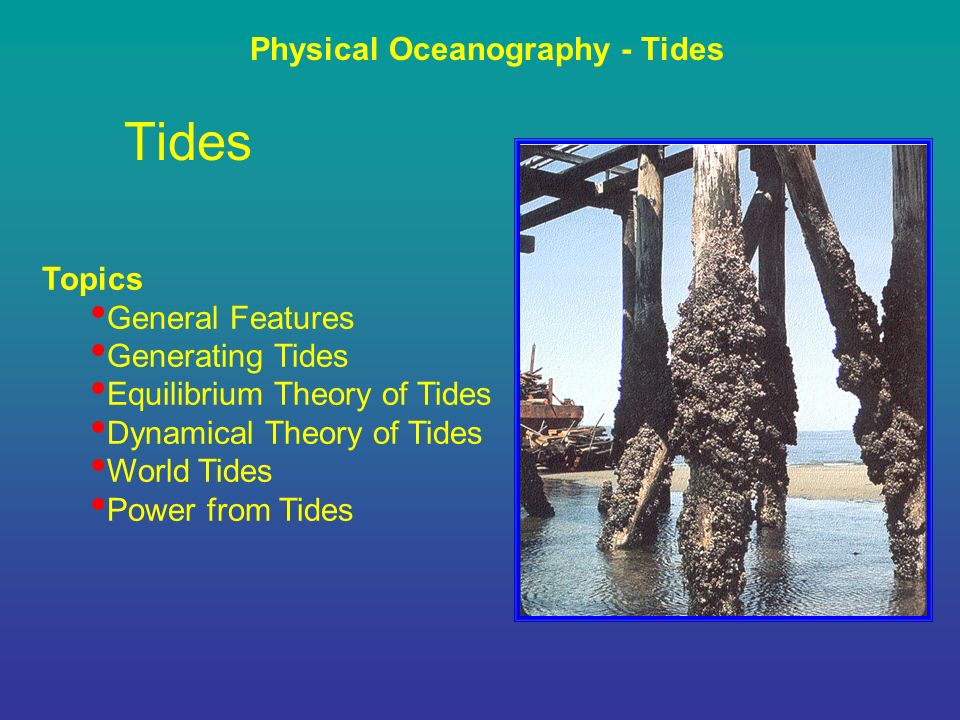 Physical Oceanography - Tides

Tides

Topics
• General Features
• Generating Tides
• Equilibrium Theory of Tides
• Dynamical Theory of Tides
• World Tides
• Power from Tides